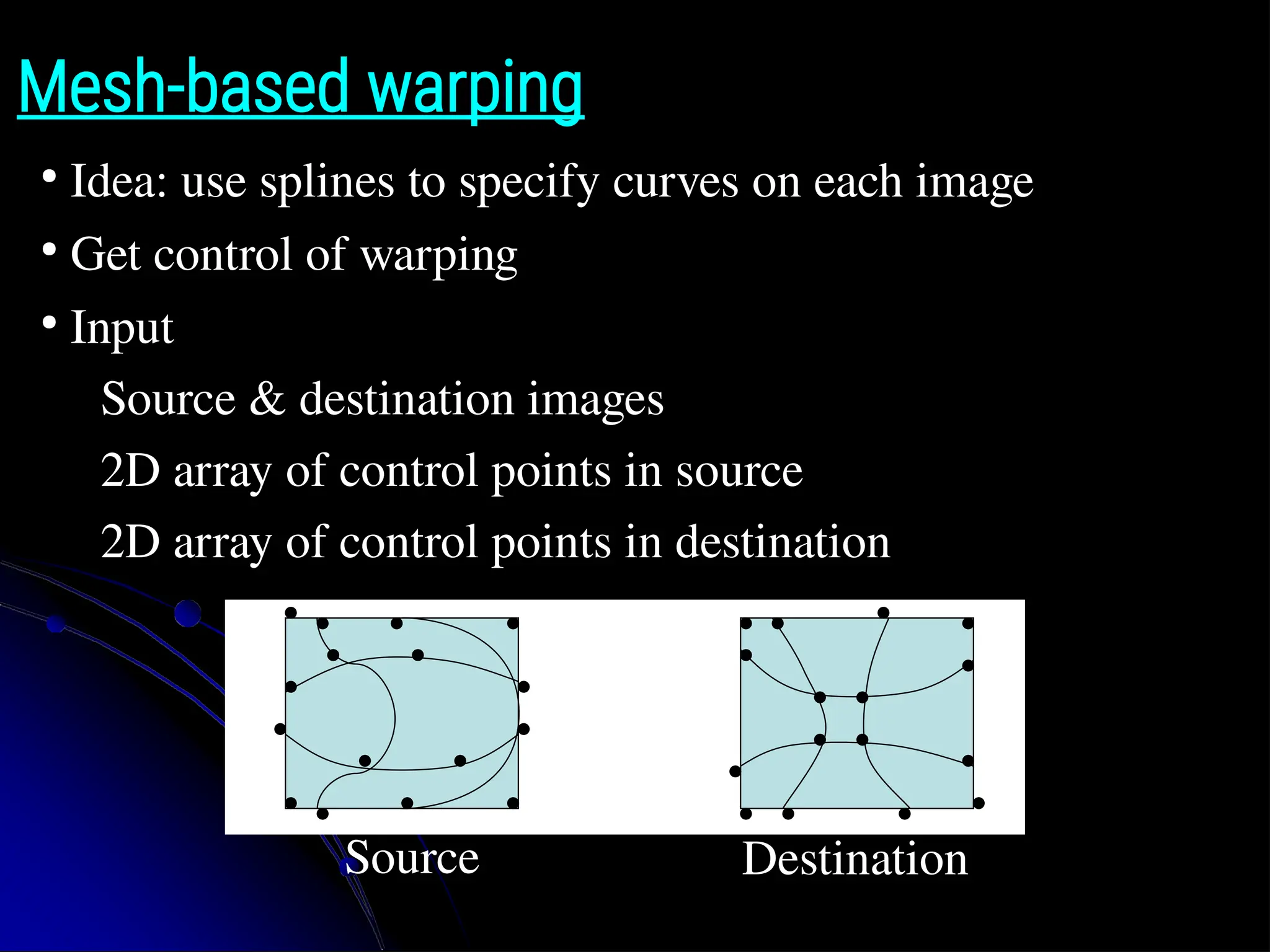 Mesh-based warping

• Idea: use splines to specify curves on each image

• Get control of warping

• Input

Source & destination images

2D array of control points in source

2D array of control points in destination

Source

Destination